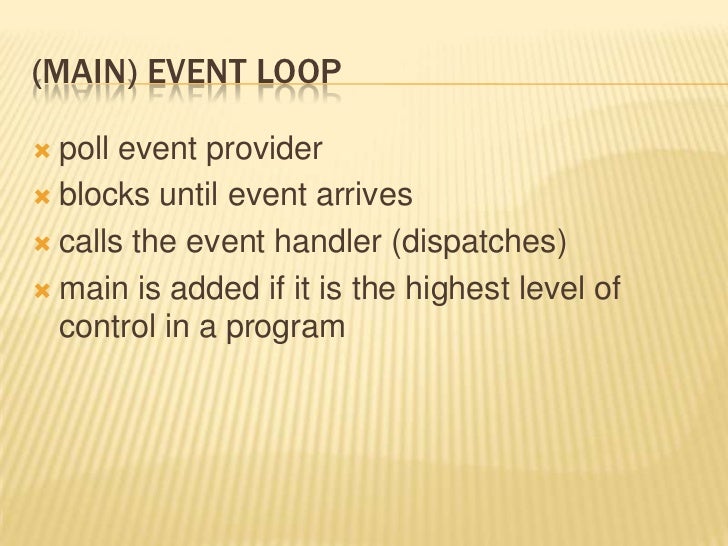 (MAIN) EVENT LOOP

poll event provider
blocks until event arrives
calls the event handler (dispatches)
main is added if it is the highest level of control in a program